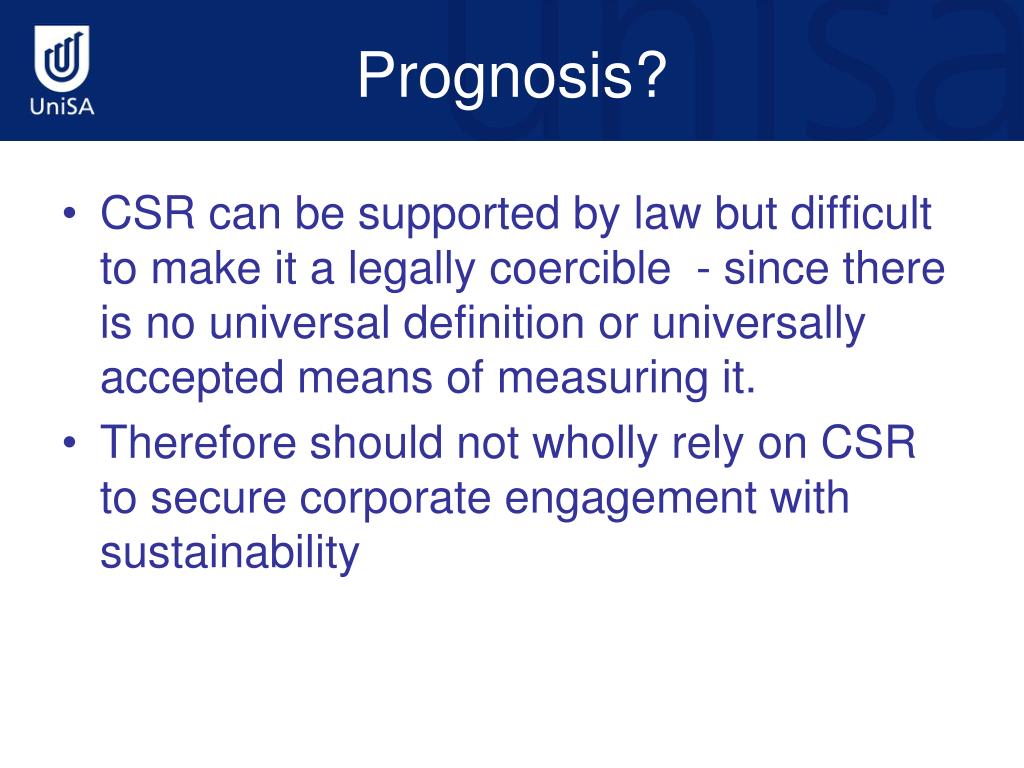 UniSA

Prognosis?

• CSR can be supported by law but difficult to make it a legally coercible - since there is no universal definition or universally accepted means of measuring it.
• Therefore should not wholly rely on CSR to secure corporate engagement with sustainability